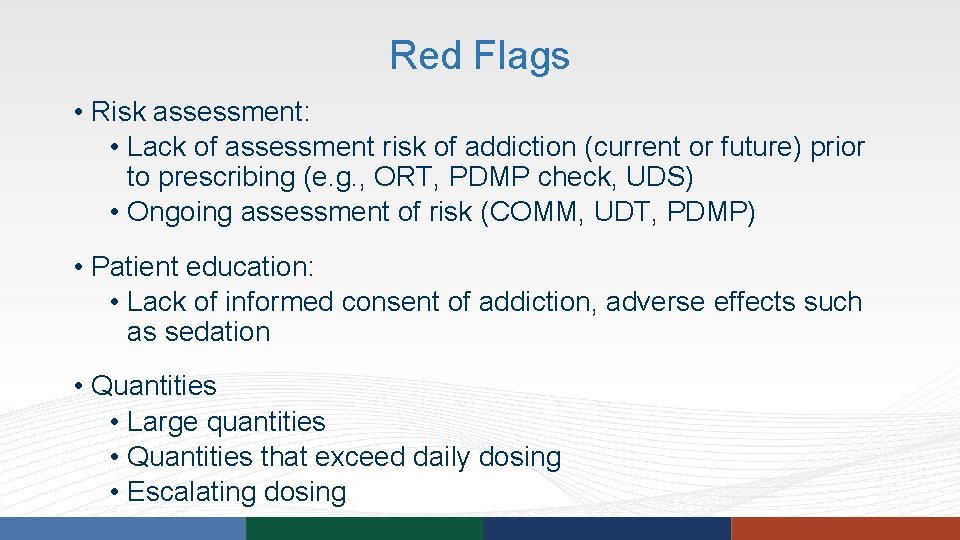 Red Flags

• Risk assessment:
  • Lack of assessment risk of addiction (current or future) prior to prescribing (e.g., ORT, PDMP check, UDS)
  • Ongoing assessment of risk (COMM, UDT, PDMP)

• Patient education:
  • Lack of informed consent of addiction, adverse effects such as sedation

• Quantities
  • Large quantities
  • Quantities that exceed daily dosing
  • Escalating dosing